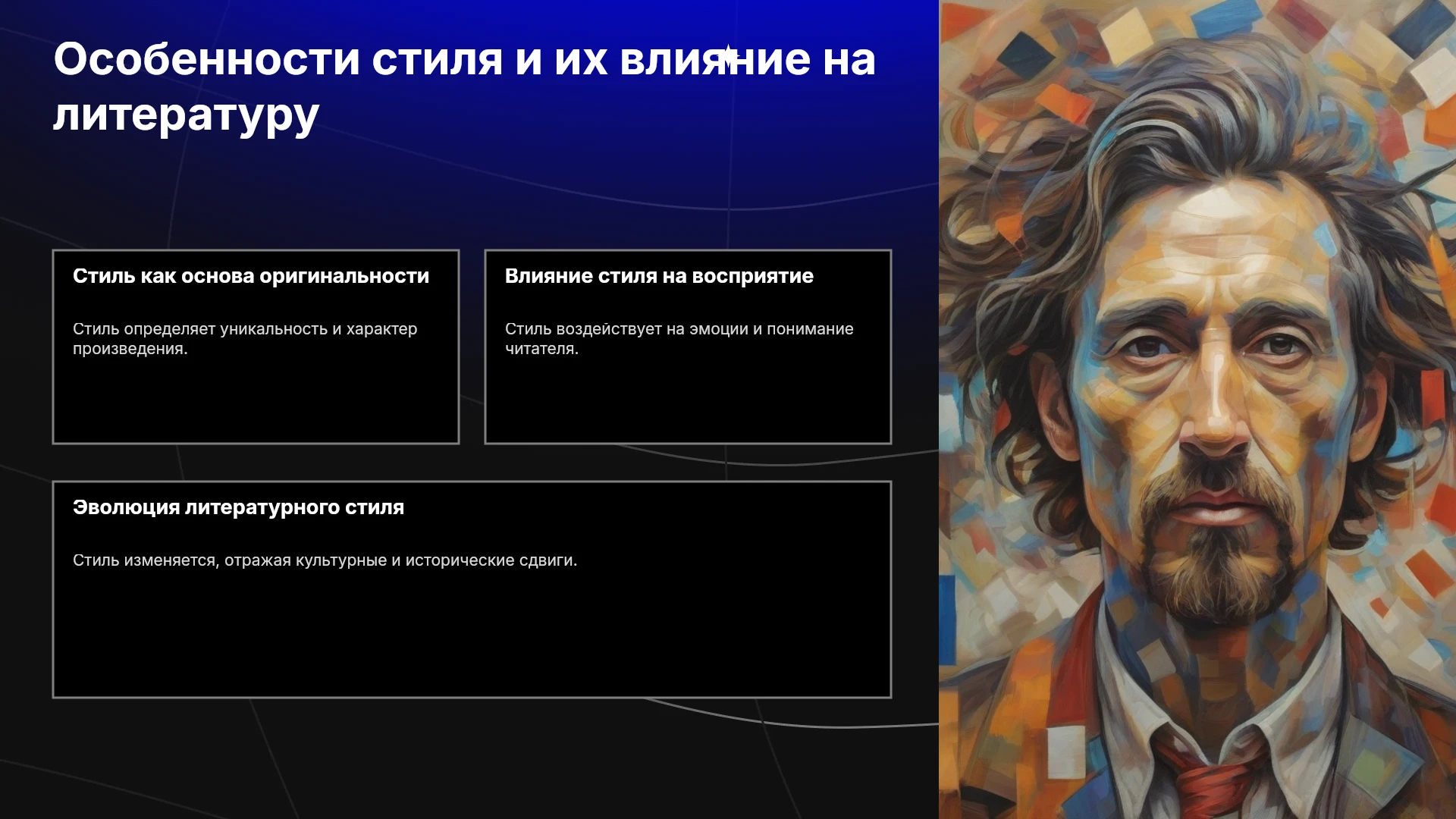 Особенности стиля и их влияние на литературу

Стиль как основа оригинальности

Стиль определяет уникальность и характер произведения.

Влияние стиля на восприятие

Стиль воздействует на эмоции и понимание читателя.

Эволюция литературного стиля

Стиль изменяется, отражая культурные и исторические сдвиги.